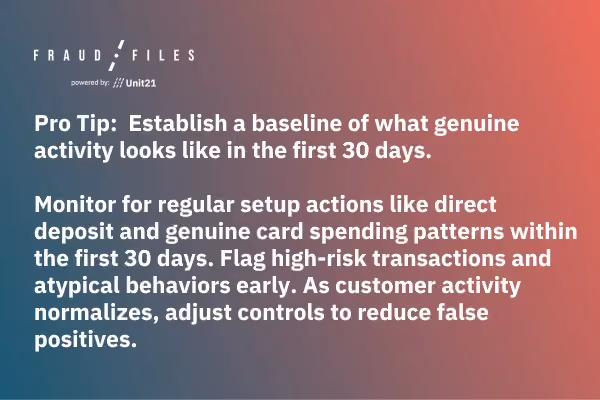 FRAUD FILES

powered by: Unit21

Pro Tip: Establish a baseline of what genuine activity looks like in the first 30 days.

Monitor for regular setup actions like direct deposit and genuine card spending patterns within the first 30 days. Flag high-risk transactions and atypical behaviors early. As customer activity normalizes, adjust controls to reduce false positives.